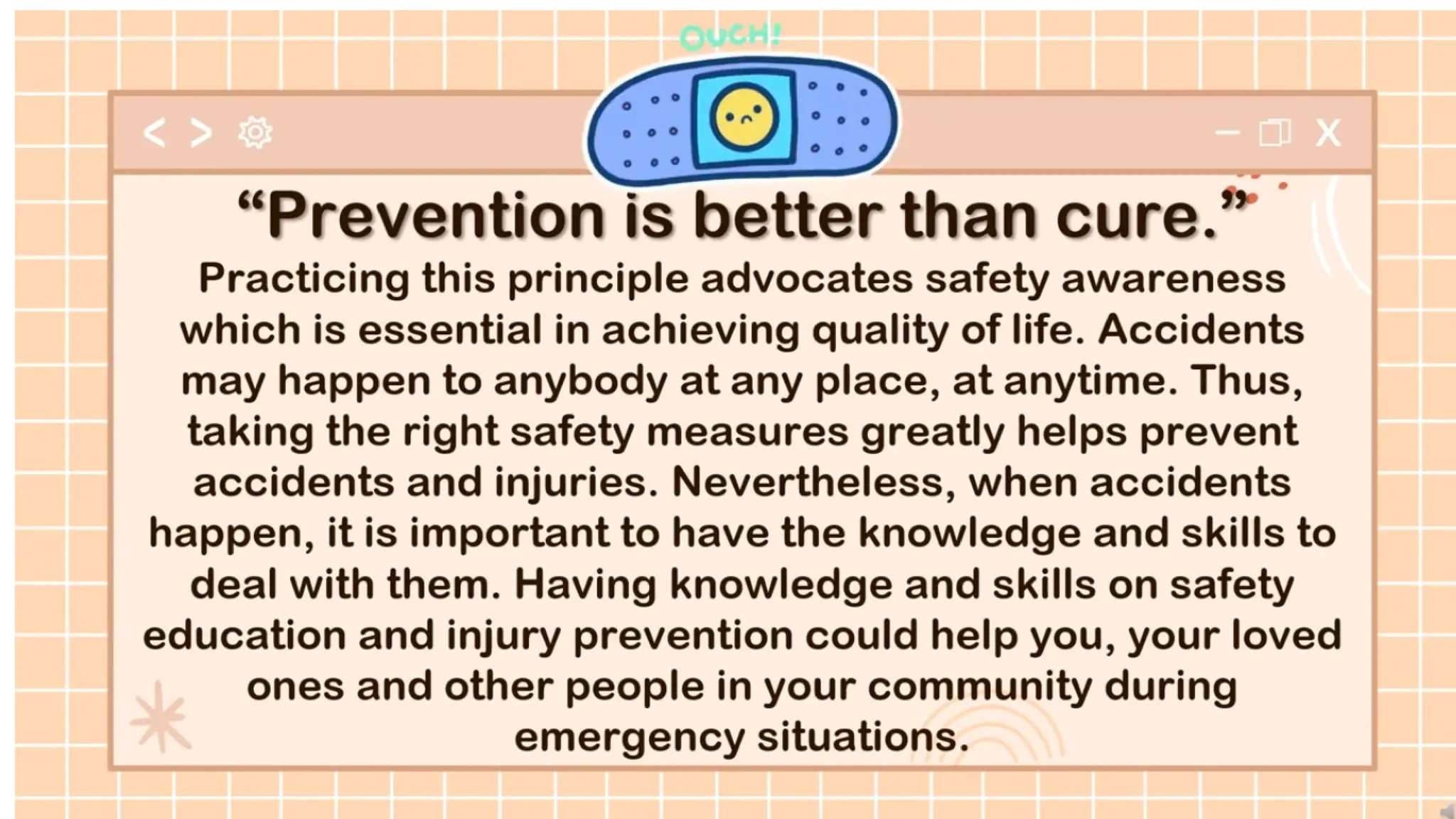 OUCH!

< > X

"Prevention is better than cure."

Practicing this principle advocates safety awareness which is essential in achieving quality of life. Accidents may happen to anybody at any place, at anytime. Thus, taking the right safety measures greatly helps prevent accidents and injuries. Nevertheless, when accidents happen, it is important to have the knowledge and skills to deal with them. Having knowledge and skills on safety education and injury prevention could help you, your loved ones and other people in your community during emergency situations.